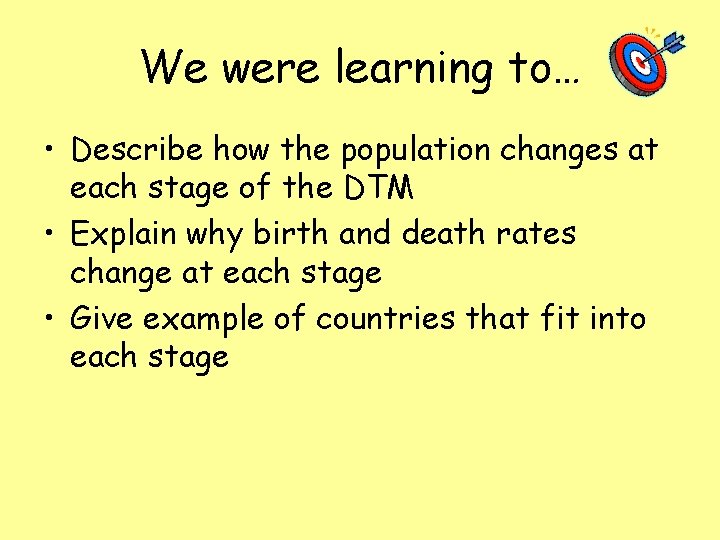 We were learning to…

• Describe how the population changes at each stage of the DTM
• Explain why birth and death rates change at each stage
• Give example of countries that fit into each stage